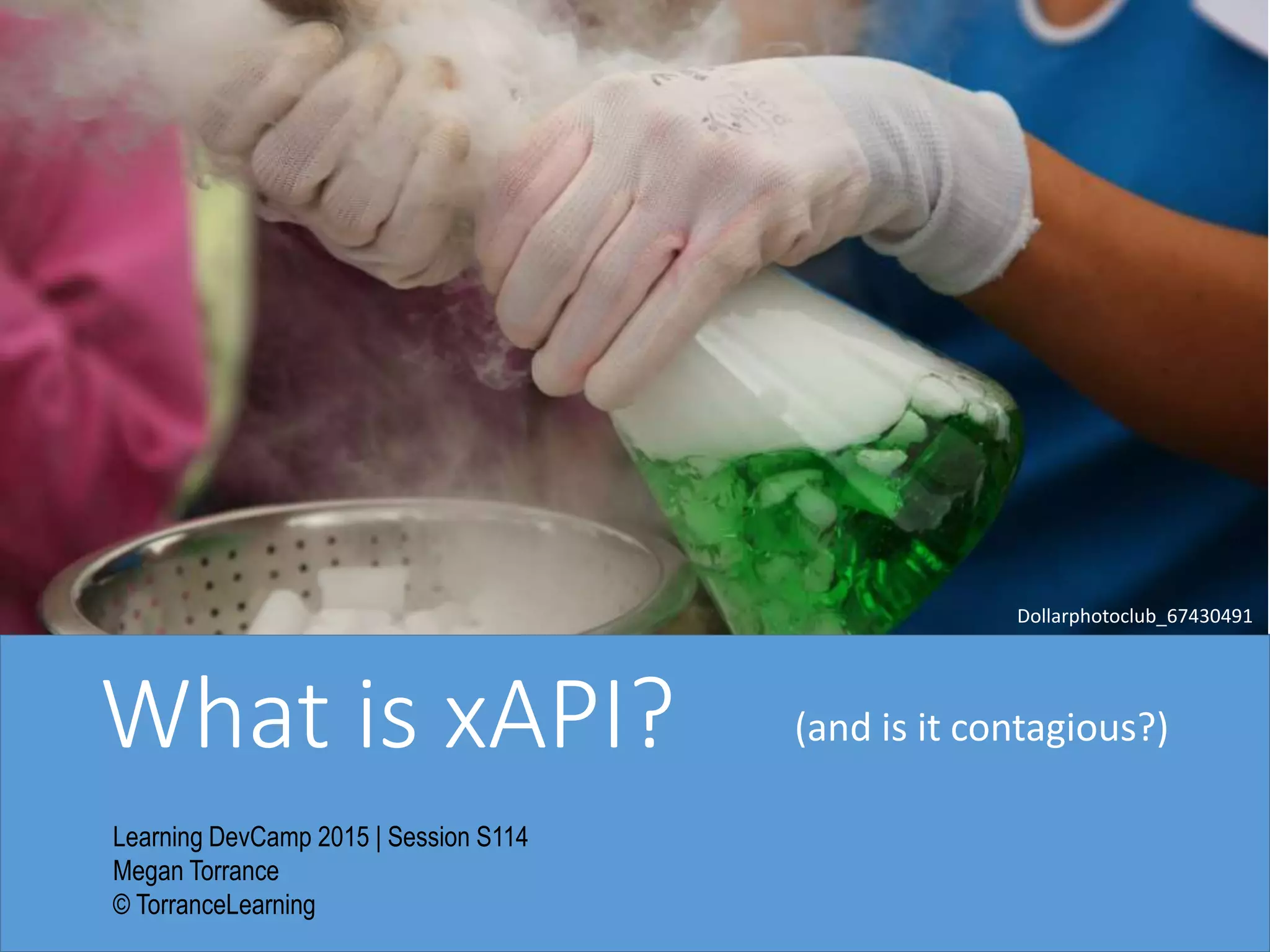 Dollarphotoclub_67430491

What is xAPI? (and is it contagious?)

Learning DevCamp 2015 | Session S114
Megan Torrance
© TorranceLearning